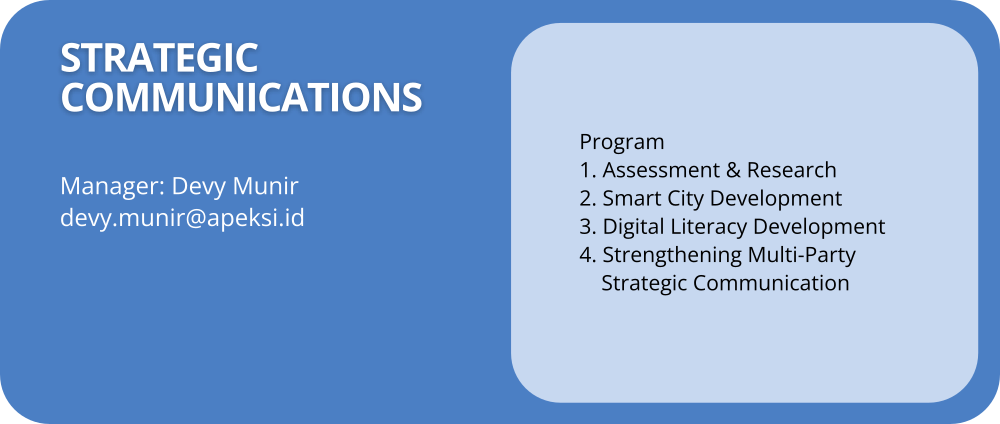 STRATEGIC COMMUNICATIONS

Manager: Devy Munir
devy.munir@apeksi.id

Program
1. Assessment & Research
2. Smart City Development
3. Digital Literacy Development
4. Strengthening Multi-Party Strategic Communication